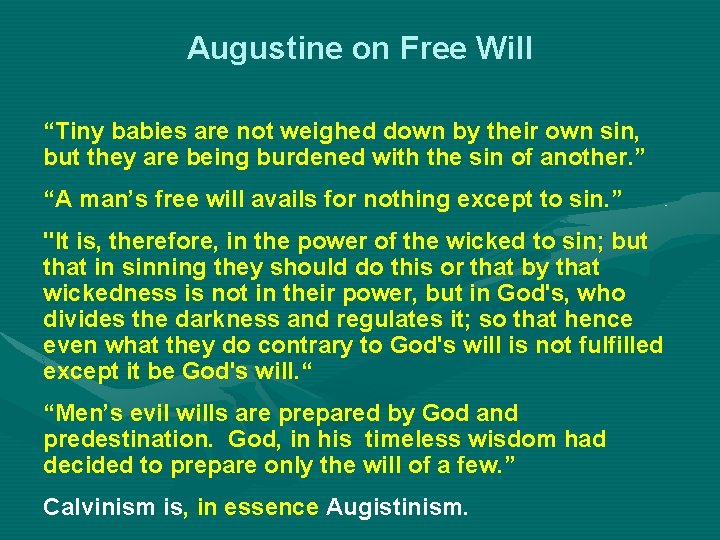 Augustine on Free Will

“Tiny babies are not weighed down by their own sin, but they are being burdened with the sin of another.”

“A man’s free will avails for nothing except to sin.”

"It is, therefore, in the power of the wicked to sin; but that in sinning they should do this or that by that wickedness is not in their power, but in God's, who divides the darkness and regulates it; so that hence even what they do contrary to God's will is not fulfilled except it be God's will.“

“Men’s evil wills are prepared by God and predestination. God, in his timeless wisdom had decided to prepare only the will of a few.”

Calvinism is, in essence Augistinism.